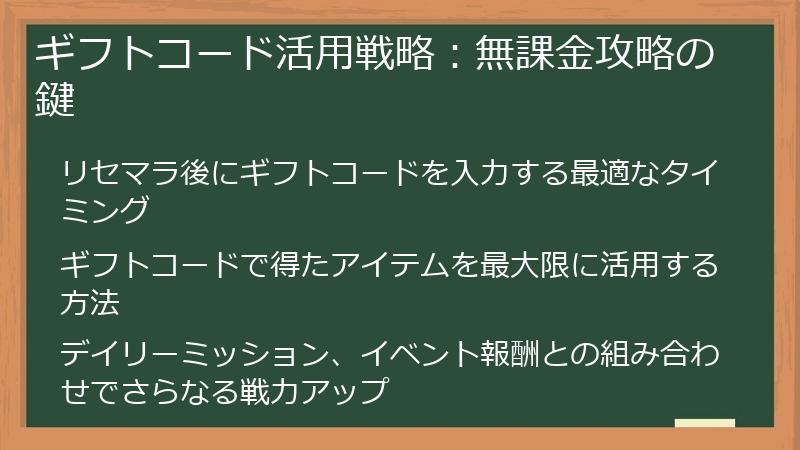 ギフトコード活用戦略：無課金攻略の鍵

リセマラ後にギフトコードを入力する最適なタイミング

ギフトコードで得たアイテムを最大限に活用する方法

デイリーミッション、イベント報酬との組み合わせでさらなる戦力アップ